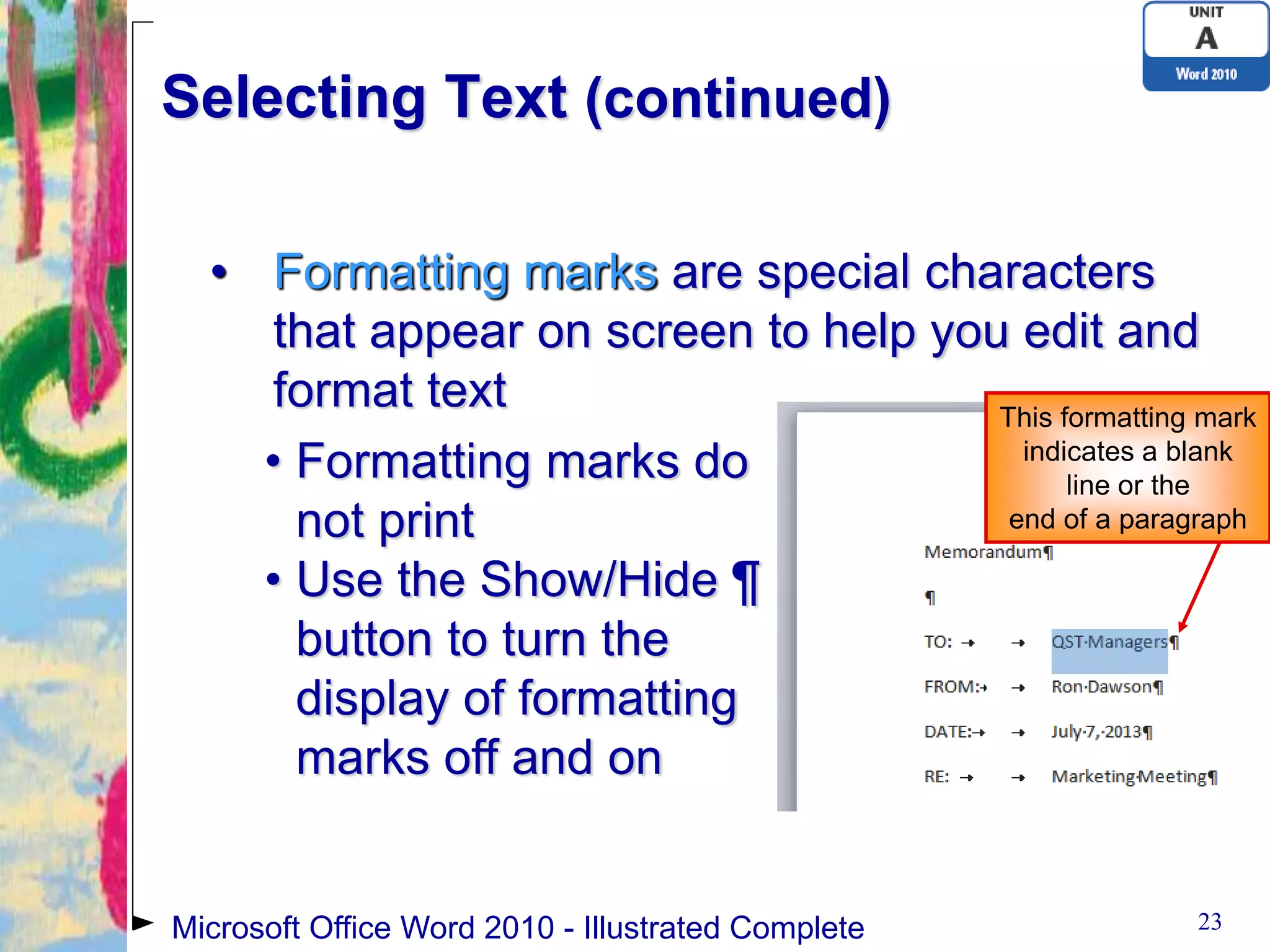 UNIT
A
Word 2010

Selecting Text (continued)

• Formatting marks are special characters that appear on screen to help you edit and format text

• Formatting marks do not print
• Use the Show/Hide ¶ button to turn the display of formatting marks off and on

This formatting mark indicates a blank line or the end of a paragraph

Memorandum¶
¶
TO: → → QST·Managers¶
FROM:→ → Ron·Dawson¶
DATE:→ → July·7,·2013¶
RE: → → Marketing·Meeting¶

Microsoft Office Word 2010 - Illustrated Complete

23